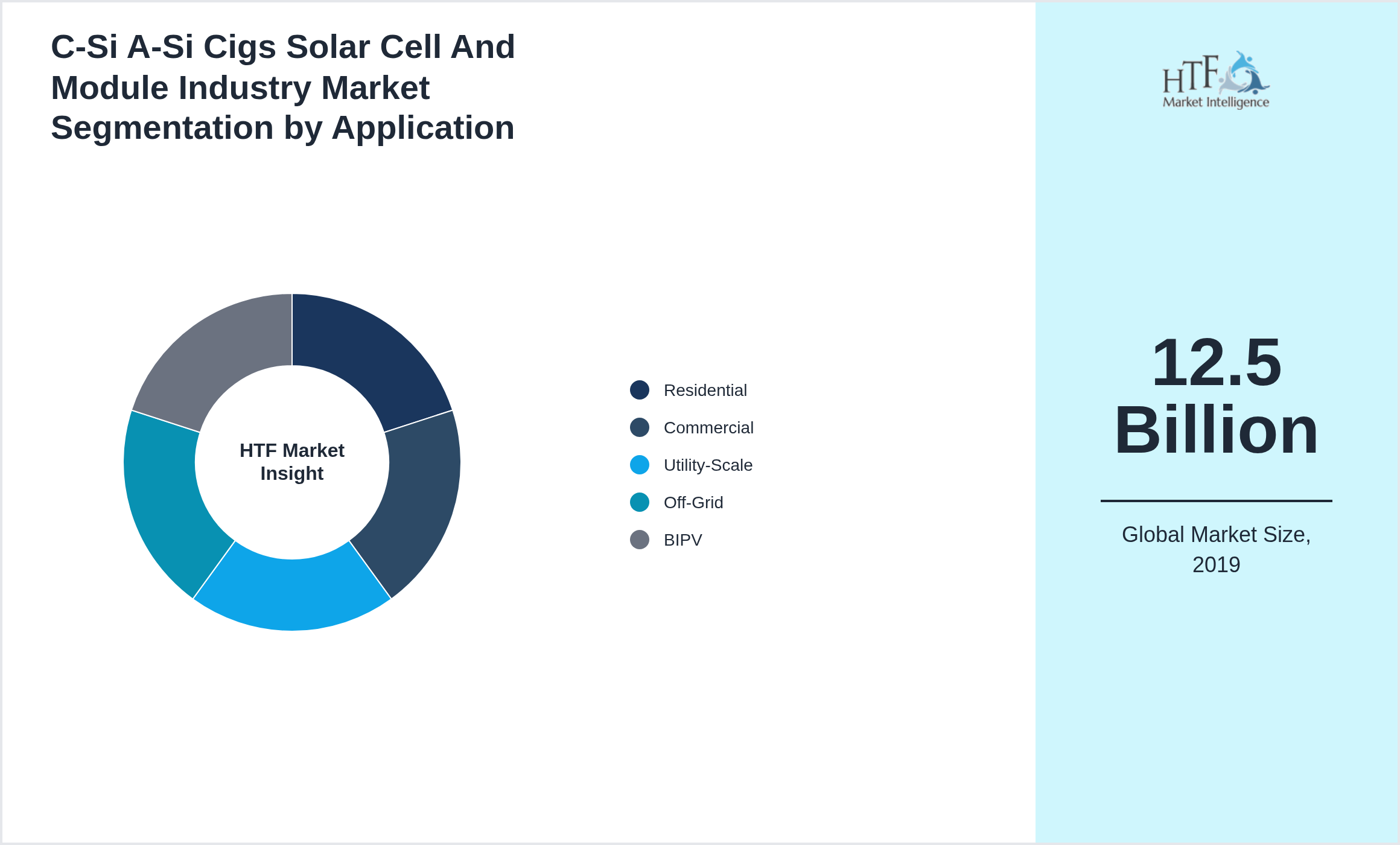 C-Si A-Si Cigs Solar Cell And Module Industry Market Segmentation by Application

HTF Market Insight

Residential
Commercial
Utility-Scale
Off-Grid
BIPV

HTF Market Intelligence

12.5 Billion

Global Market Size, 2019